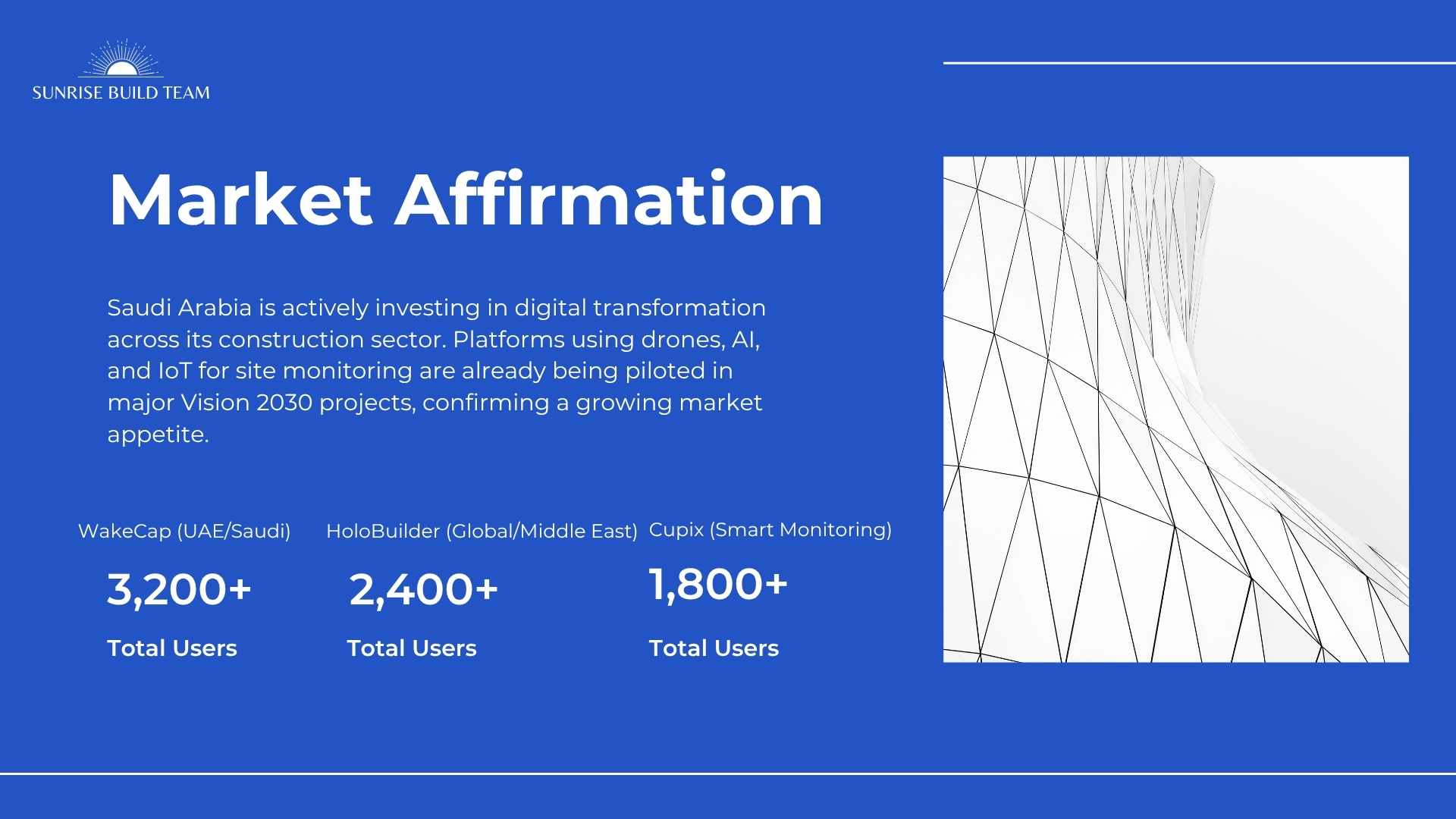 SUNRISE BUILD TEAM

Market Affirmation

Saudi Arabia is actively investing in digital transformation across its construction sector. Platforms using drones, AI, and IoT for site monitoring are already being piloted in major Vision 2030 projects, confirming a growing market appetite.

WakeCap (UAE/Saudi)

3,200+

Total Users

HoloBuilder (Global/Middle East)

2,400+

Total Users

Cupix (Smart Monitoring)

1,800+

Total Users